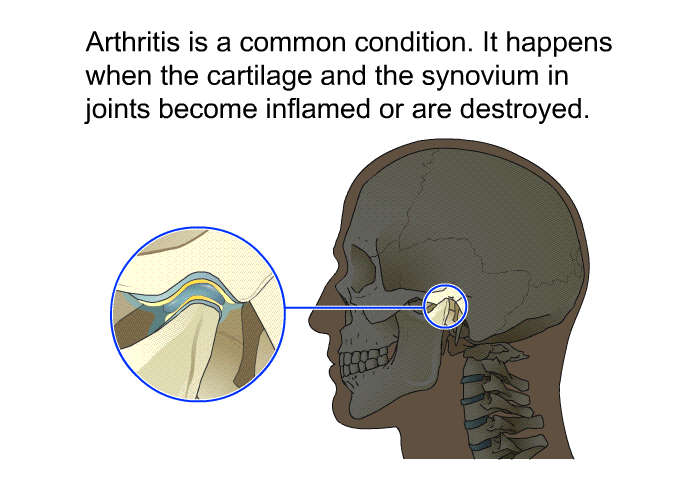 Arthritis is a common condition. It happens when the cartilage and the synovium in joints become inflamed or are destroyed.